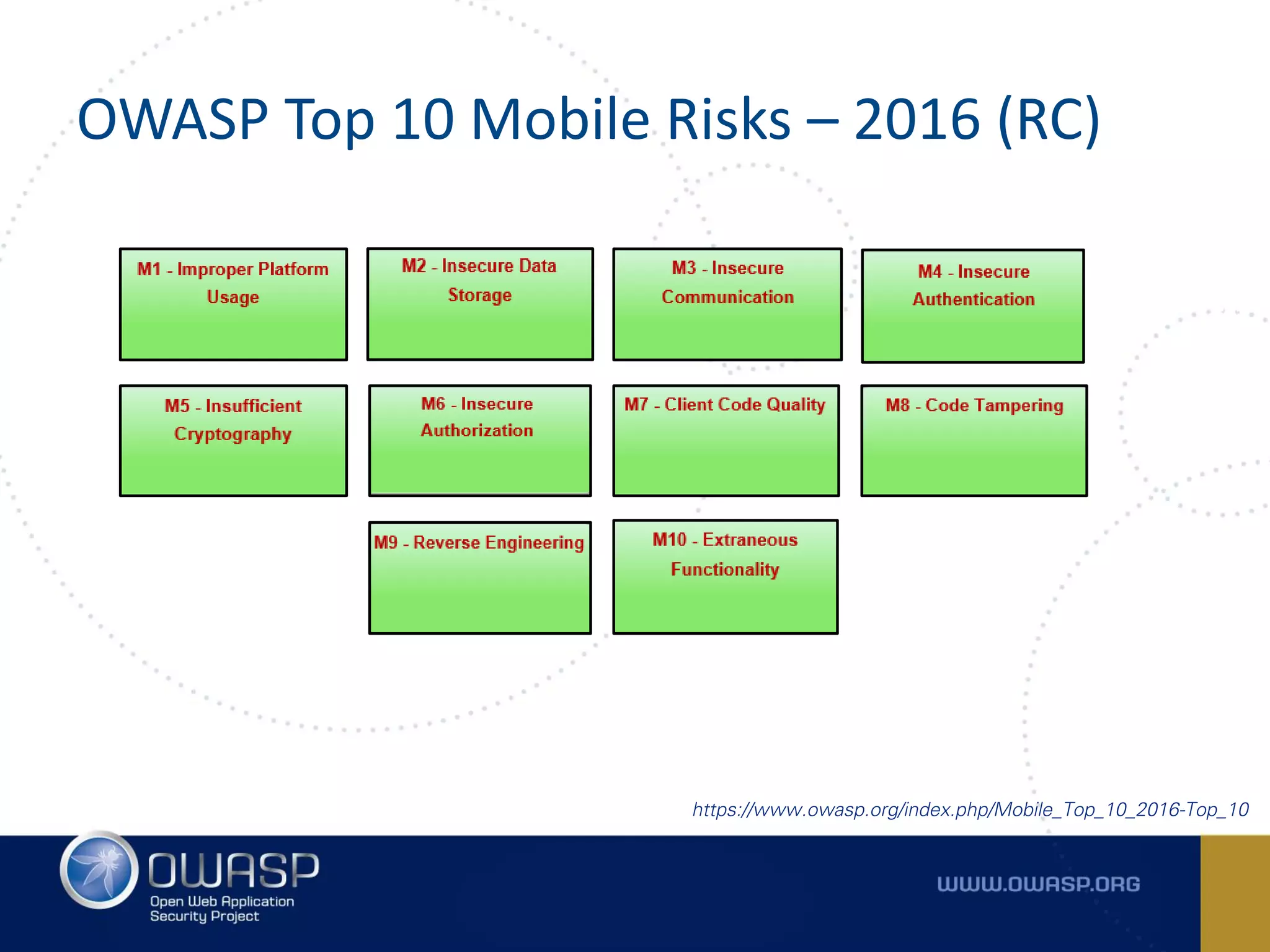 OWASP Top 10 Mobile Risks – 2016 (RC)

M1 - Improper Platform Usage

M2 - Insecure Data Storage

M3 - Insecure Communication

M4 - Insecure Authentication

M5 - Insufficient Cryptography

M6 - Insecure Authorization

M7 - Client Code Quality

M8 - Code Tampering

M9 - Reverse Engineering

M10 - Extraneous Functionality

https://www.owasp.org/index.php/Mobile_Top_10_2016-Top_10

OWASP
Open Web Application Security Project

WWW.OWASP.ORG